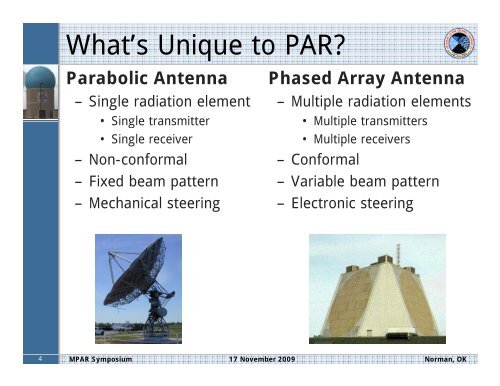 What's Unique to PAR?

Parabolic Antenna
– Single radiation element
• Single transmitter
• Single receiver
– Non-conformal
– Fixed beam pattern
– Mechanical steering

Phased Array Antenna
– Multiple radiation elements
• Multiple transmitters
• Multiple receivers
– Conformal
– Variable beam pattern
– Electronic steering

4 MPAR Symposium 17 November 2009 Norman, OK